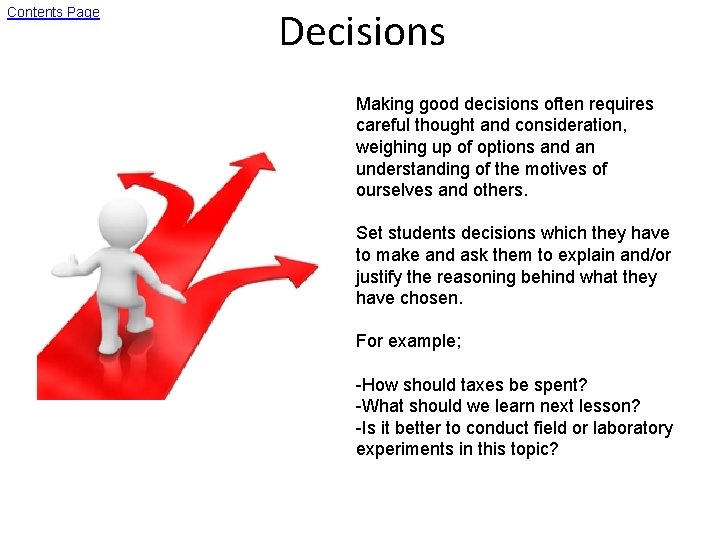 Contents Page

Decisions

Making good decisions often requires careful thought and consideration, weighing up of options and an understanding of the motives of ourselves and others.

Set students decisions which they have to make and ask them to explain and/or justify the reasoning behind what they have chosen.

For example;

-How should taxes be spent?
-What should we learn next lesson?
-Is it better to conduct field or laboratory experiments in this topic?